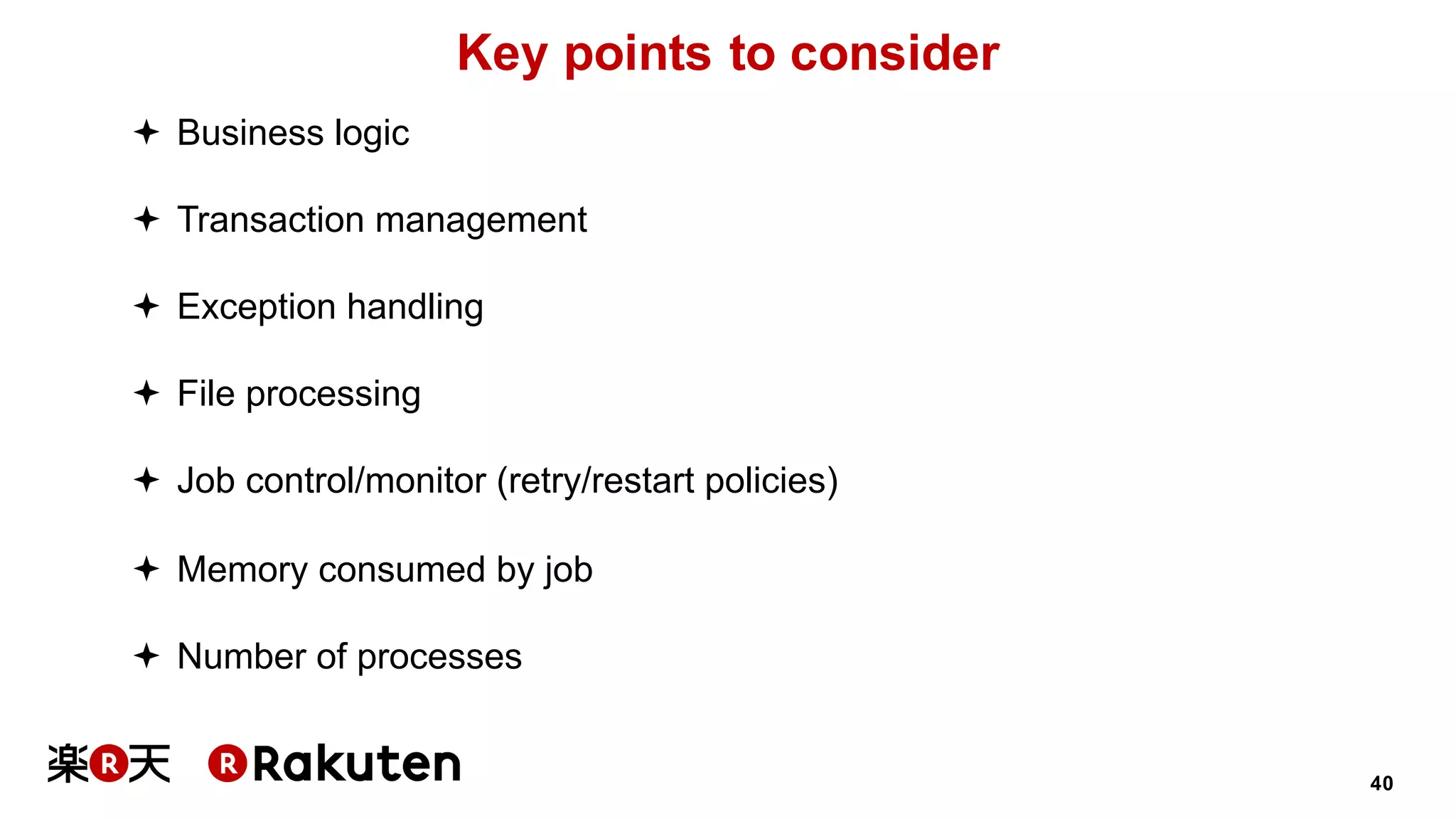 Key points to consider

✦ Business logic

✦ Transaction management

✦ Exception handling

✦ File processing

✦ Job control/monitor (retry/restart policies)

✦ Memory consumed by job

✦ Number of processes

楽R天 R Rakuten

40